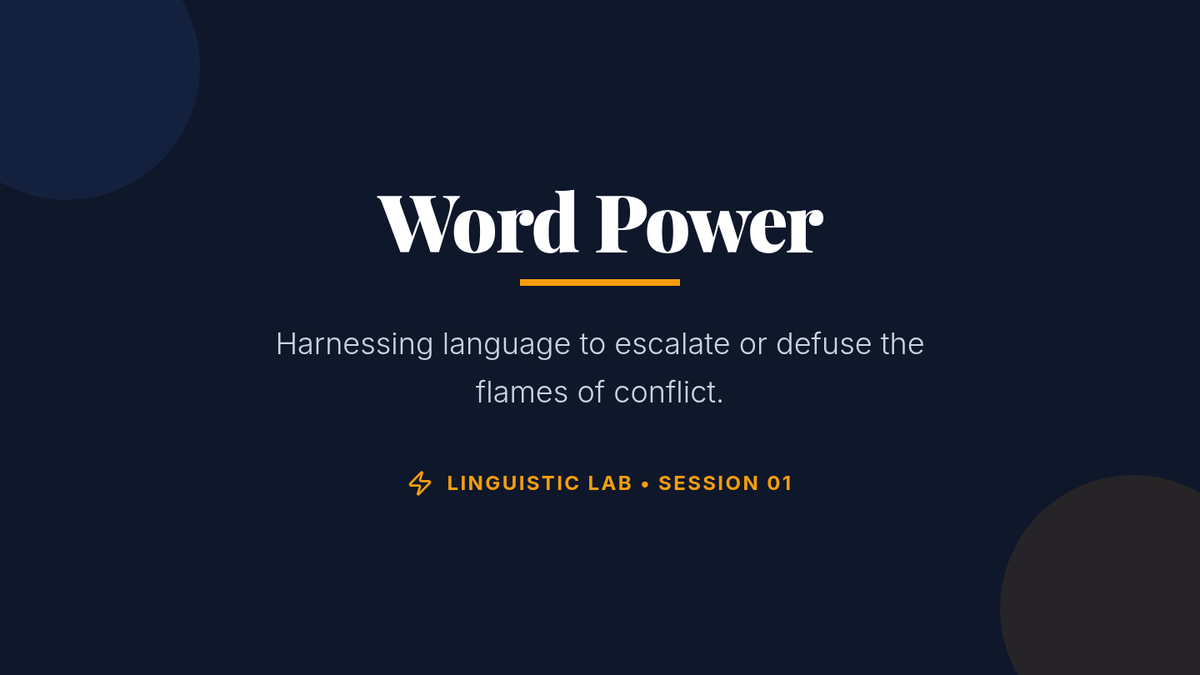 Word Power

Harnessing language to escalate or defuse the flames of conflict.

LINGUISTIC LAB • SESSION 01